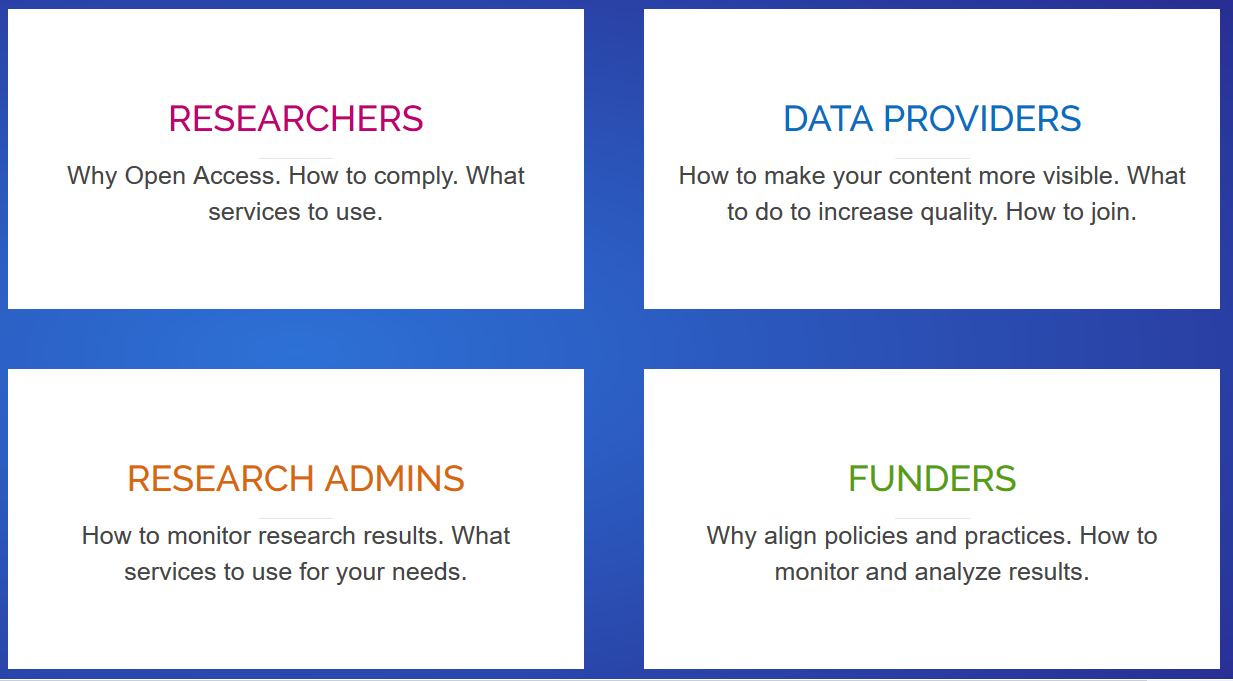 RESEARCHERS

Why Open Access. How to comply. What services to use.

DATA PROVIDERS

How to make your content more visible. What to do to increase quality. How to join.

RESEARCH ADMINS

How to monitor research results. What services to use for your needs.

FUNDERS

Why align policies and practices. How to monitor and analyze results.